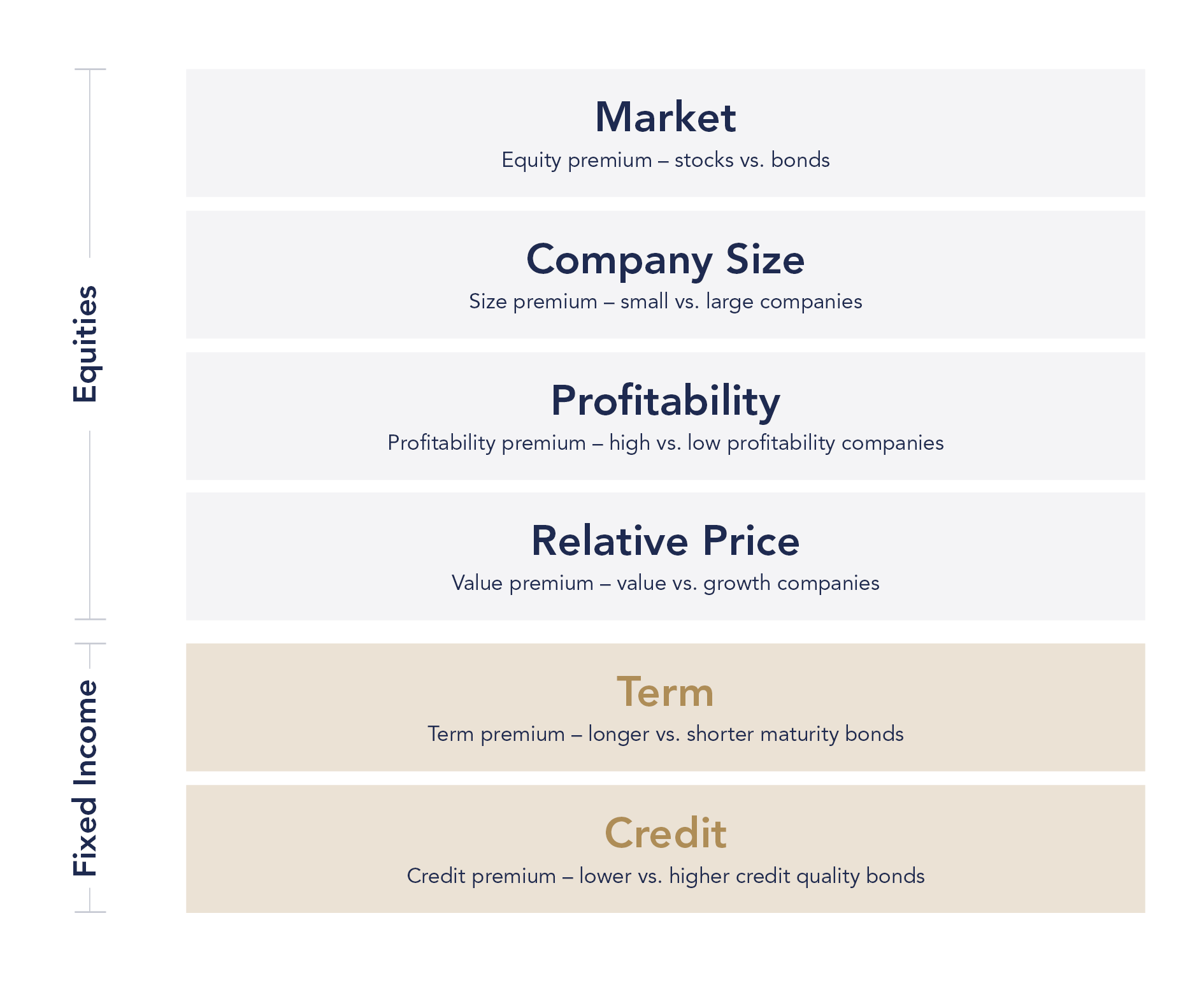 Equities

Market
Equity premium – stocks vs. bonds

Company Size
Size premium – small vs. large companies

Profitability
Profitability premium – high vs. low profitability companies

Relative Price
Value premium – value vs. growth companies

Fixed Income

Term
Term premium – longer vs. shorter maturity bonds

Credit
Credit premium – lower vs. higher credit quality bonds